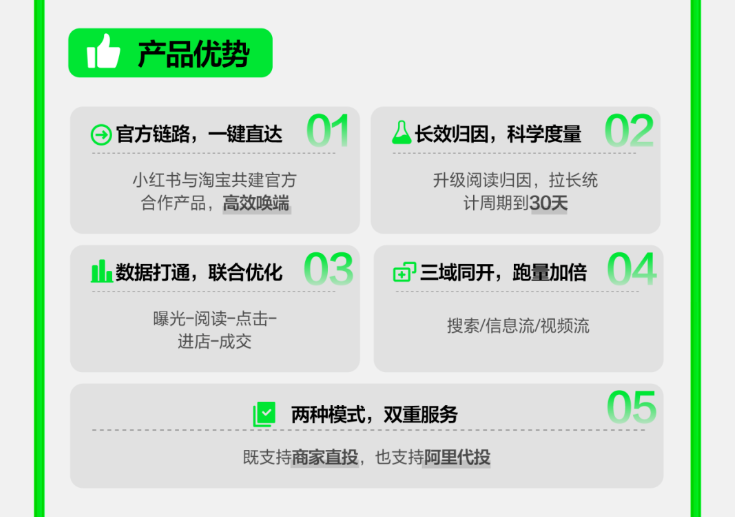 产品优势

官方链路，一键直达 01

小红书与淘宝共建官方合作产品，高效唤端

长效归因，科学度量 02

升级阅读归因，拉长统计周期到30天

数据打通，联合优化 03

曝光-阅读-点击-进店-成交

三域同开，跑量加倍 04

搜索/信息流/视频流

两种模式，双重服务 05

既支持商家直投，也支持阿里代投